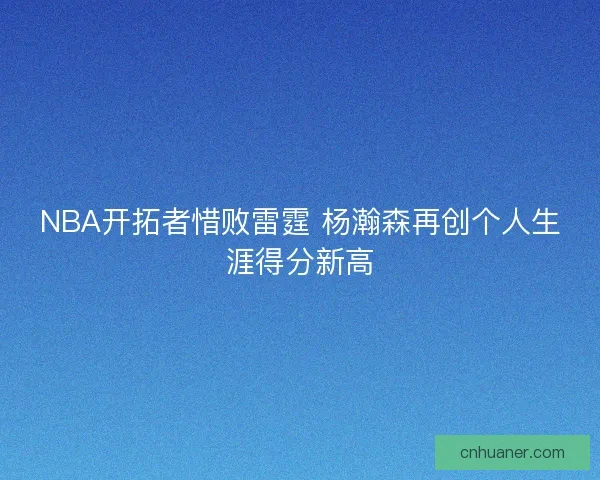 NBA开拓者惜败雷霆 杨瀚森再创个人生涯得分新高

cnhuaner.com